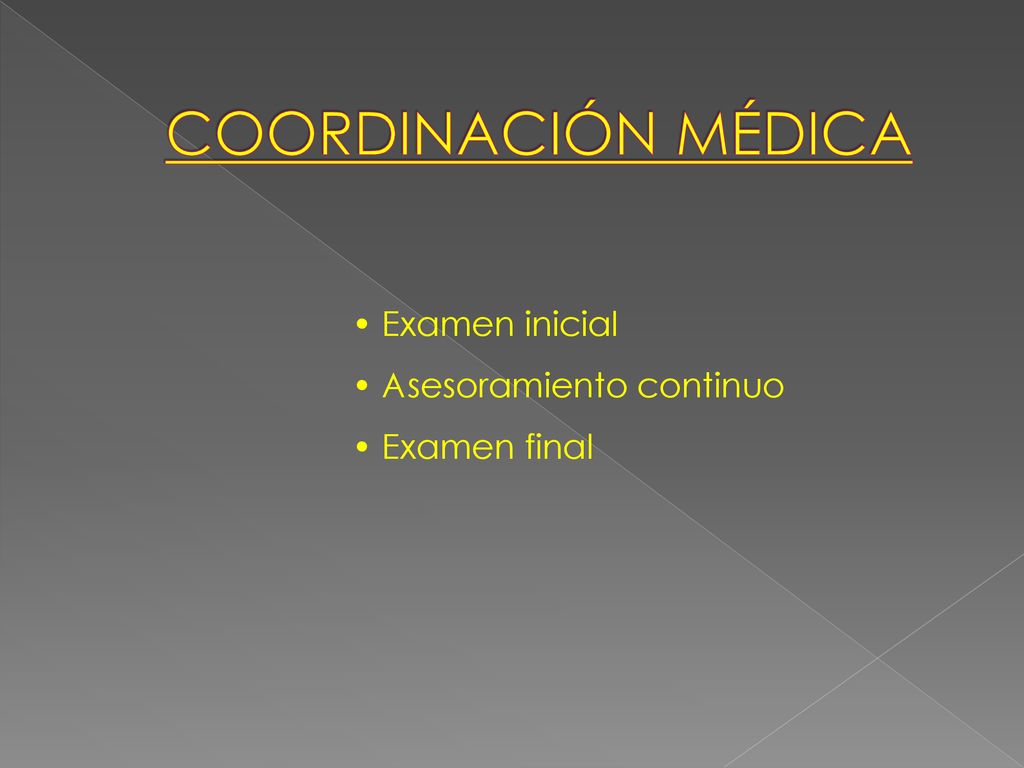 COORDINACIÓN MÉDICA

• Examen inicial
• Asesoramiento continuo
• Examen final